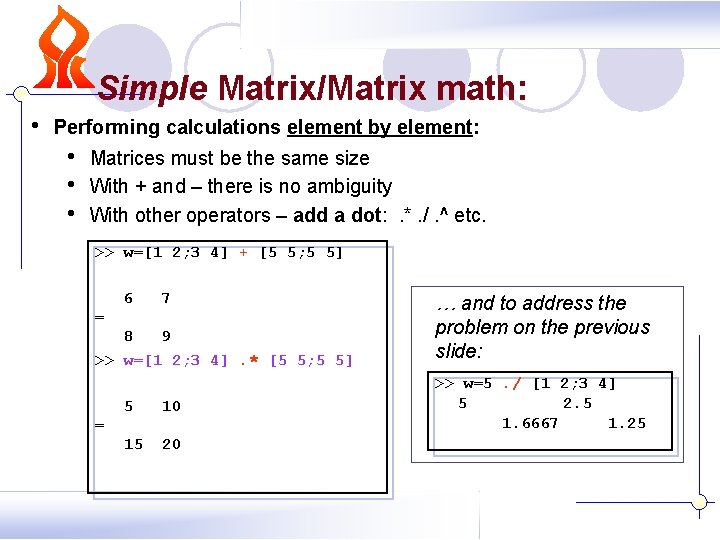 Simple Matrix/Matrix math:

• Performing calculations element by element:

• Matrices must be the same size
• With + and – there is no ambiguity
• With other operators – add a dot: .* ./ .^ etc.

>> w=[1 2;3 4] + [5 5;5 5]

6 7
=
8 9
>> w=[1 2;3 4] .* [5 5;5 5]

5 10
=
15 20

… and to address the problem on the previous slide:

>> w=5 ./ [1 2;3 4]
5 2.5
1.6667 1.25